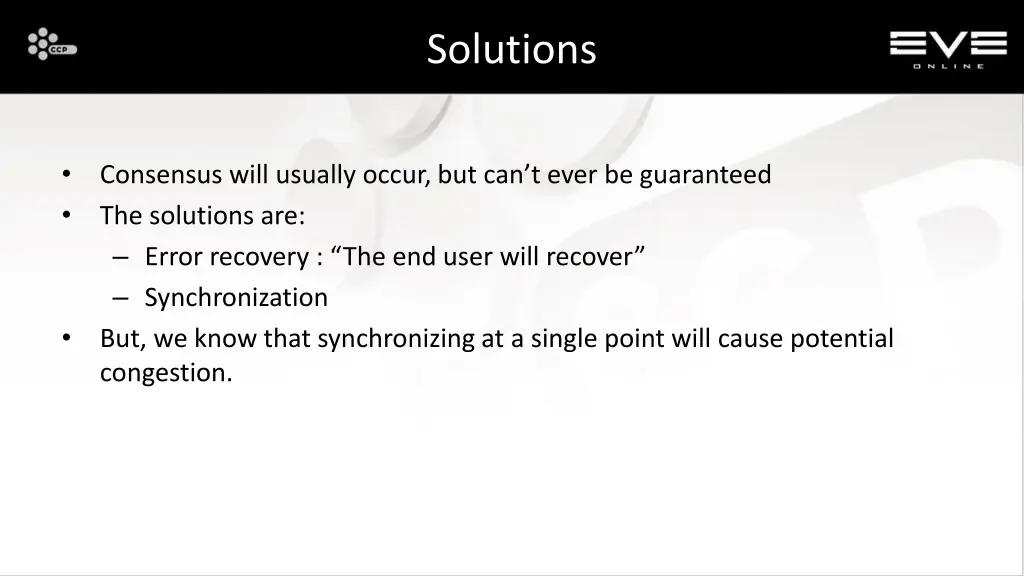 CCP

Solutions

EVE ONLINE

• Consensus will usually occur, but can’t ever be guaranteed
• The solutions are:
– Error recovery : “The end user will recover”
– Synchronization
• But, we know that synchronizing at a single point will cause potential congestion.